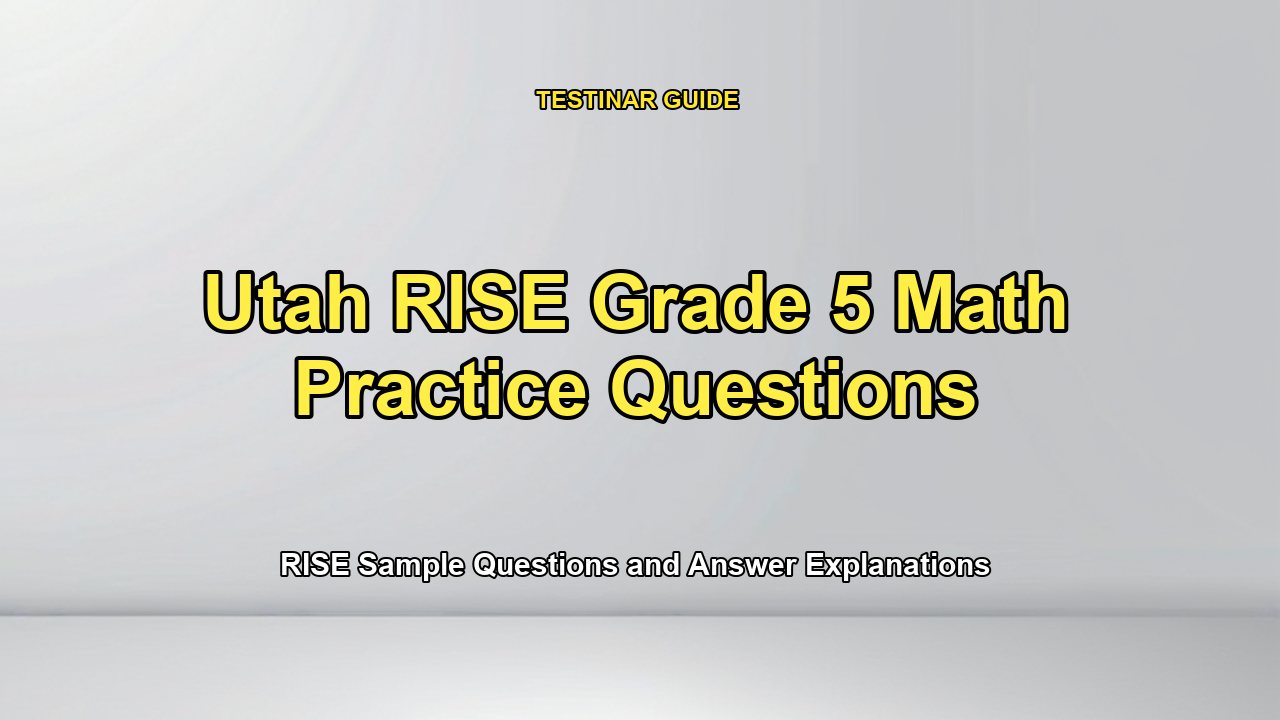 TESTINAR GUIDE

Utah RISE Grade 5 Math Practice Questions

RISE Sample Questions and Answer Explanations